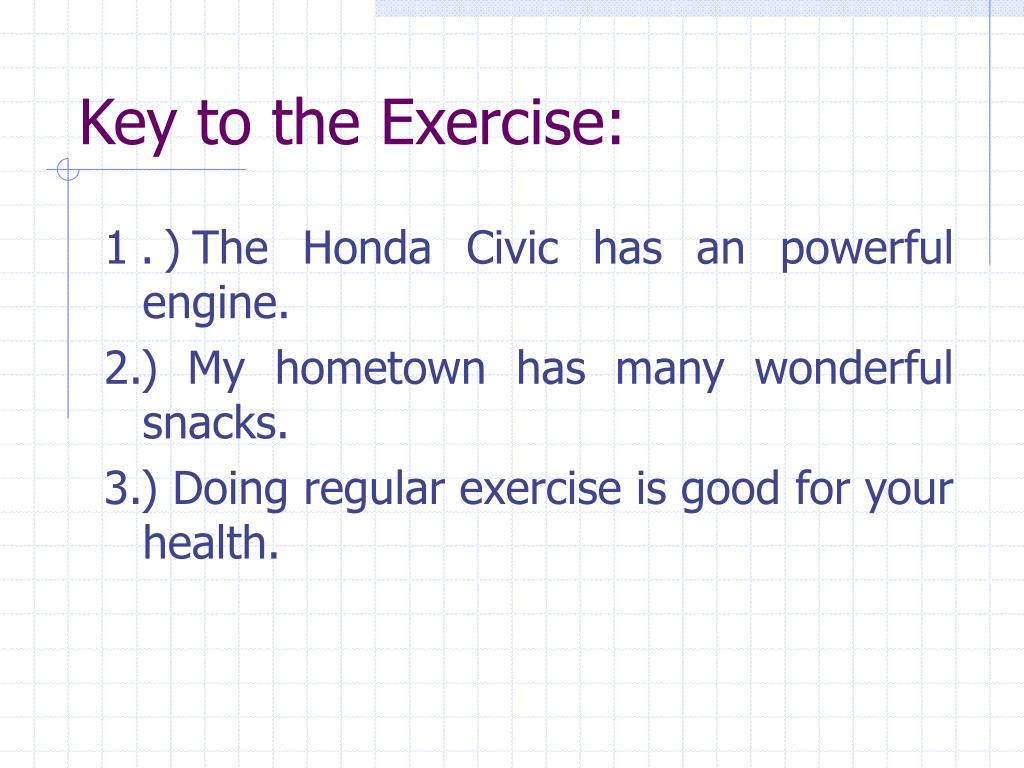 Key to the Exercise:

1.) The Honda Civic has an powerful engine.

2.) My hometown has many wonderful snacks.

3.) Doing regular exercise is good for your health.